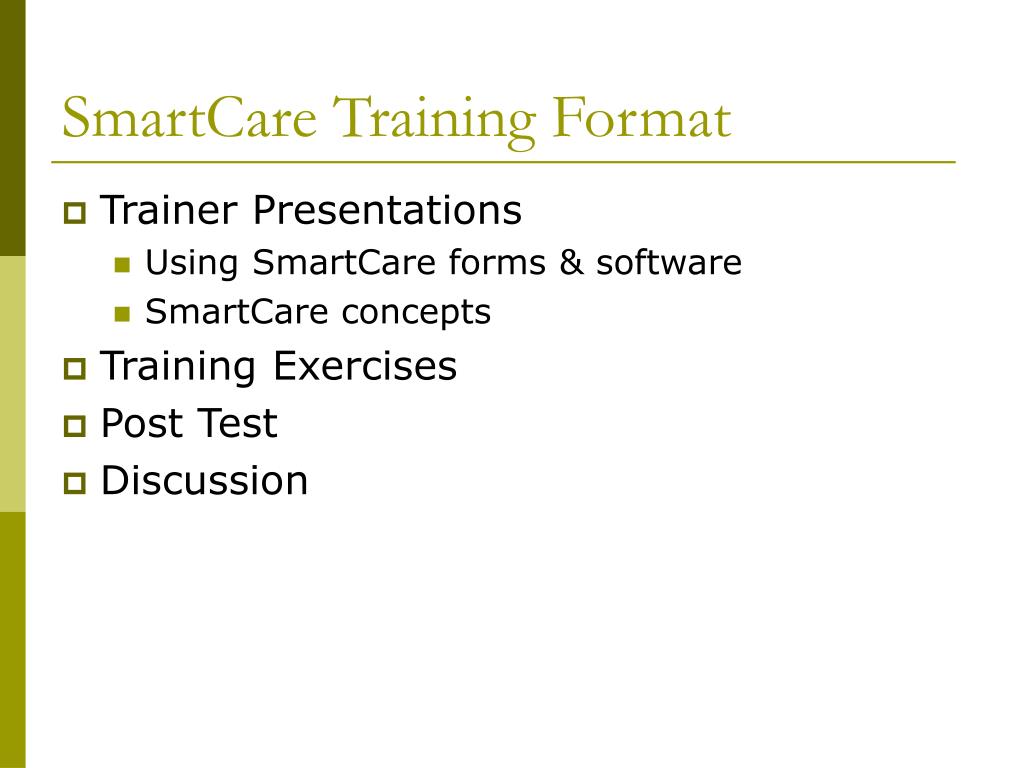 SmartCare Training Format

Trainer Presentations

Using SmartCare forms & software

SmartCare concepts

Training Exercises

Post Test

Discussion